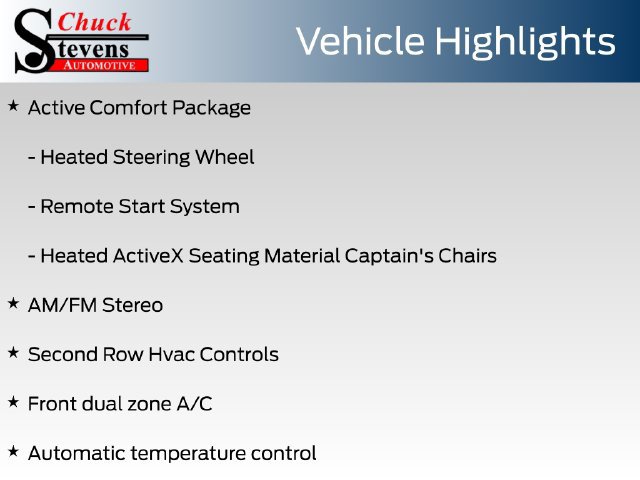 Chuck Stevens AUTOMOTIVE

Vehicle Highlights

★ Active Comfort Package

- Heated Steering Wheel

- Remote Start System

- Heated ActiveX Seating Material Captain's Chairs

★ AM/FM Stereo

★ Second Row Hvac Controls

★ Front dual zone A/C

★ Automatic temperature control